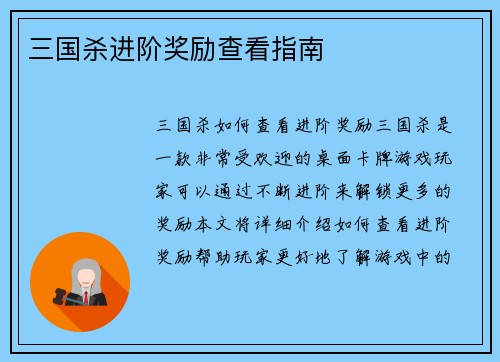 三国杀进阶奖励查看指南

三国杀如何查看进阶奖励三国杀是一款非常受欢迎的桌面卡牌游戏玩家可以通过不断进阶来解锁更多的奖励本文将详细介绍如何查看进阶奖励帮助玩家更好地了解游戏中的